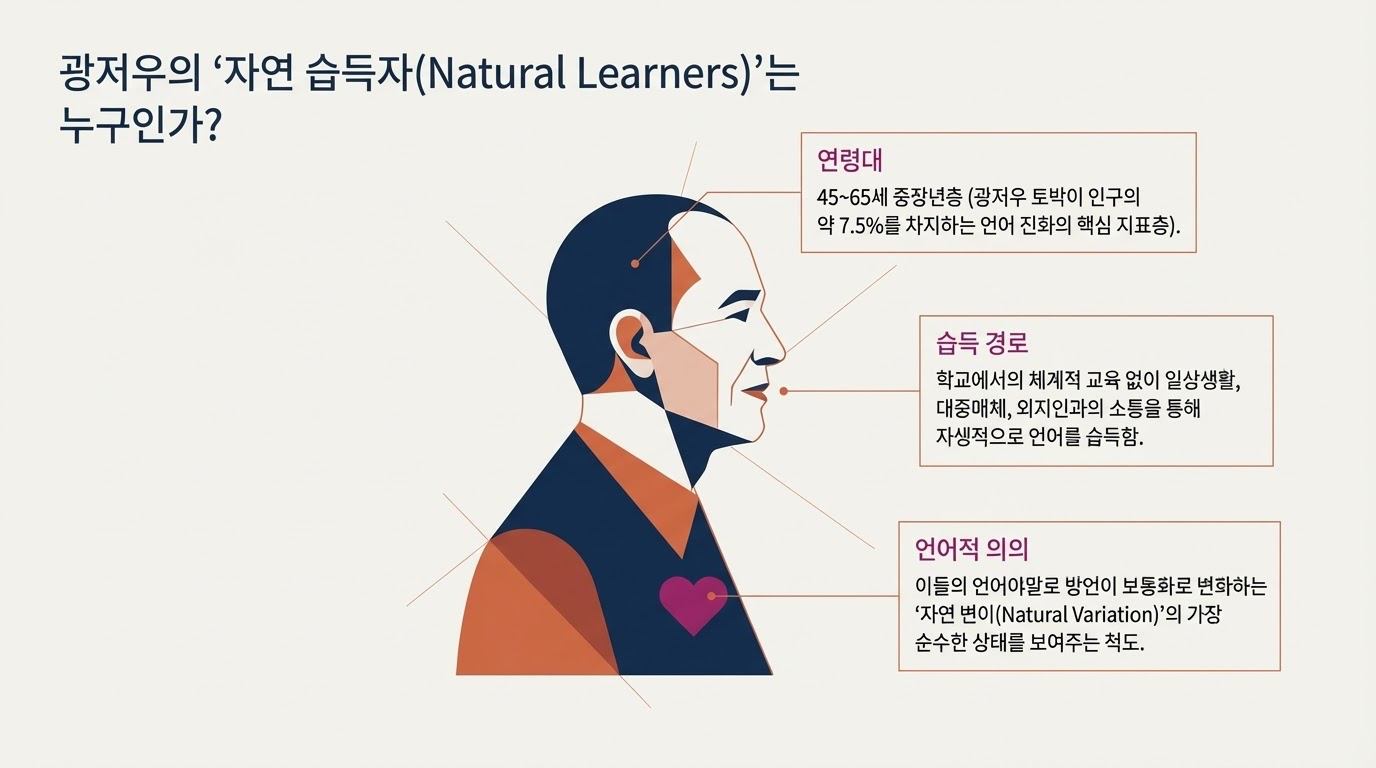 광저우의 ‘자연 습득자(Natural Learners)’는 누구인가?

연령대
45~65세 중장년층 (광저우 토박이 인구의 약 7.5%를 차지하는 언어 진화의 핵심 지표층).

습득 경로
학교에서의 체계적 교육 없이 일상생활, 대중매체, 외지인과의 소통을 통해 자생적으로 언어를 습득함.

언어적 의의
이들의 언어야말로 방언이 보통화로 변화하는 ‘자연 변이(Natural Variation)’의 가장 순수한 상태를 보여주는 척도.